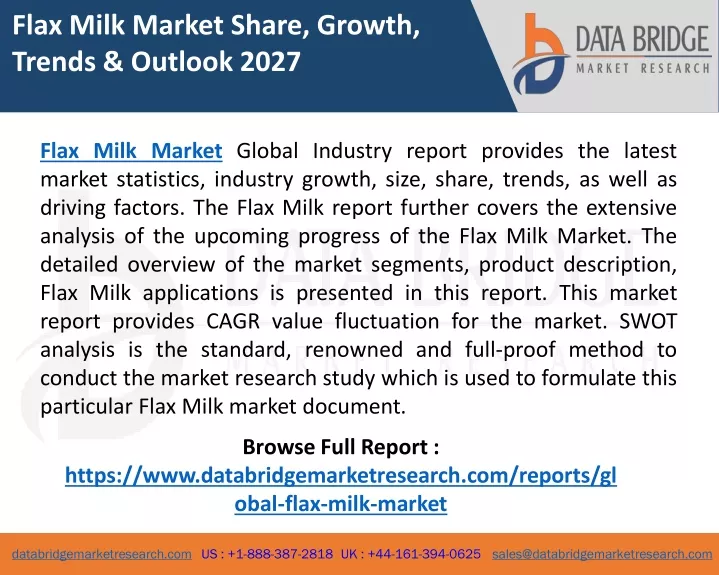 Flax Milk Market Share, Growth, Trends & Outlook 2027

DATA BRIDGE
MARKET RESEARCH

Flax Milk Market Global Industry report provides the latest market statistics, industry growth, size, share, trends, as well as driving factors. The Flax Milk report further covers the extensive analysis of the upcoming progress of the Flax Milk Market. The detailed overview of the market segments, product description, Flax Milk applications is presented in this report. This market report provides CAGR value fluctuation for the market. SWOT analysis is the standard, renowned and full-proof method to conduct the market research study which is used to formulate this particular Flax Milk market document.

Browse Full Report :
https://www.databridgemarketresearch.com/reports/global-flax-milk-market

databridgemarketresearch.com US : +1-888-387-2818 UK : +44-161-394-0625 sales@databridgemarketresearch.com